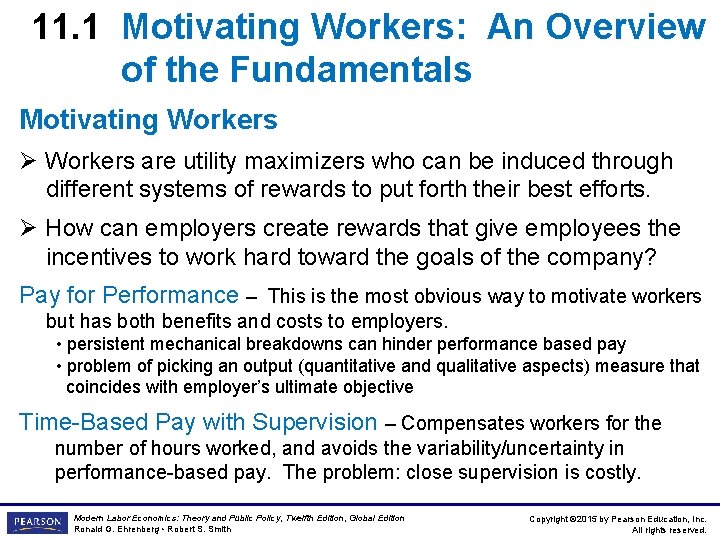 11.1 Motivating Workers: An Overview of the Fundamentals

Motivating Workers

➢ Workers are utility maximizers who can be induced through different systems of rewards to put forth their best efforts.

➢ How can employers create rewards that give employees the incentives to work hard toward the goals of the company?

Pay for Performance – This is the most obvious way to motivate workers but has both benefits and costs to employers.

• persistent mechanical breakdowns can hinder performance based pay

• problem of picking an output (quantitative and qualitative aspects) measure that coincides with employer's ultimate objective

Time-Based Pay with Supervision – Compensates workers for the number of hours worked, and avoids the variability/uncertainty in performance-based pay. The problem: close supervision is costly.

PEARSON

Modern Labor Economics: Theory and Public Policy, Twelfth Edition, Global Edition
Ronald G. Ehrenberg • Robert S. Smith

Copyright ©2015 by Pearson Education, Inc.
All rights reserved.